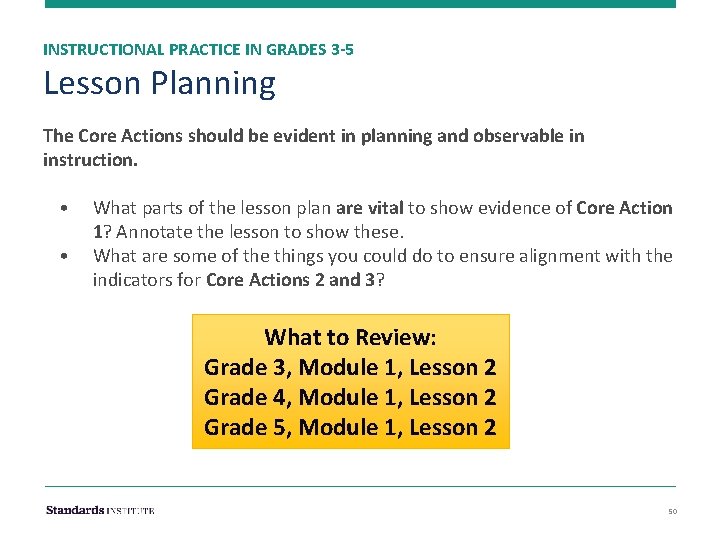 INSTRUCTIONAL PRACTICE IN GRADES 3-5

Lesson Planning

The Core Actions should be evident in planning and observable in instruction.

• What parts of the lesson plan are vital to show evidence of Core Action 1? Annotate the lesson to show these.
• What are some of the things you could do to ensure alignment with the indicators for Core Actions 2 and 3?

What to Review:
Grade 3, Module 1, Lesson 2
Grade 4, Module 1, Lesson 2
Grade 5, Module 1, Lesson 2

Standards INSTITUTE

50